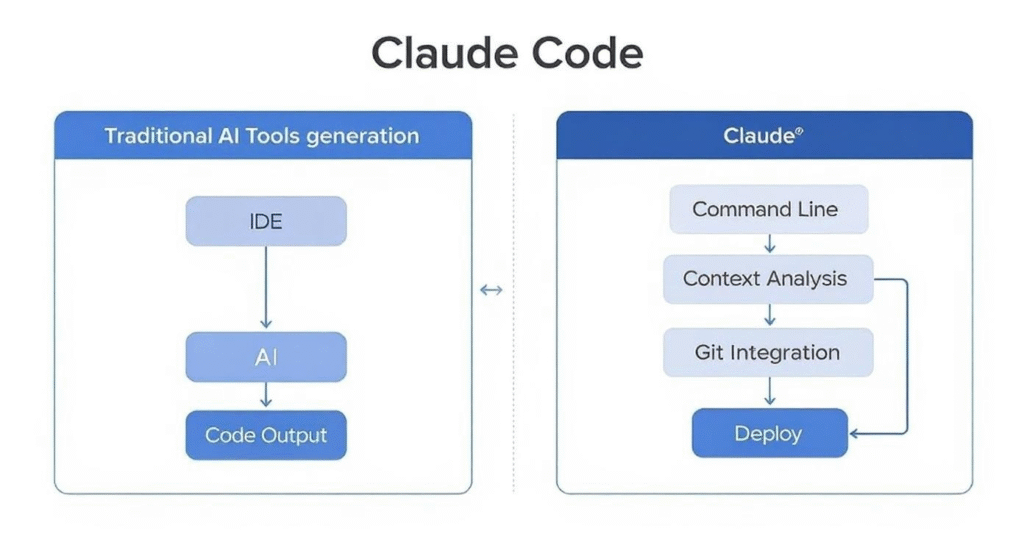 Claude Code

Traditional AI Tools generation

IDE

AI

Code Output

Claude®

Command Line

Context Analysis

Git Integration

Deploy